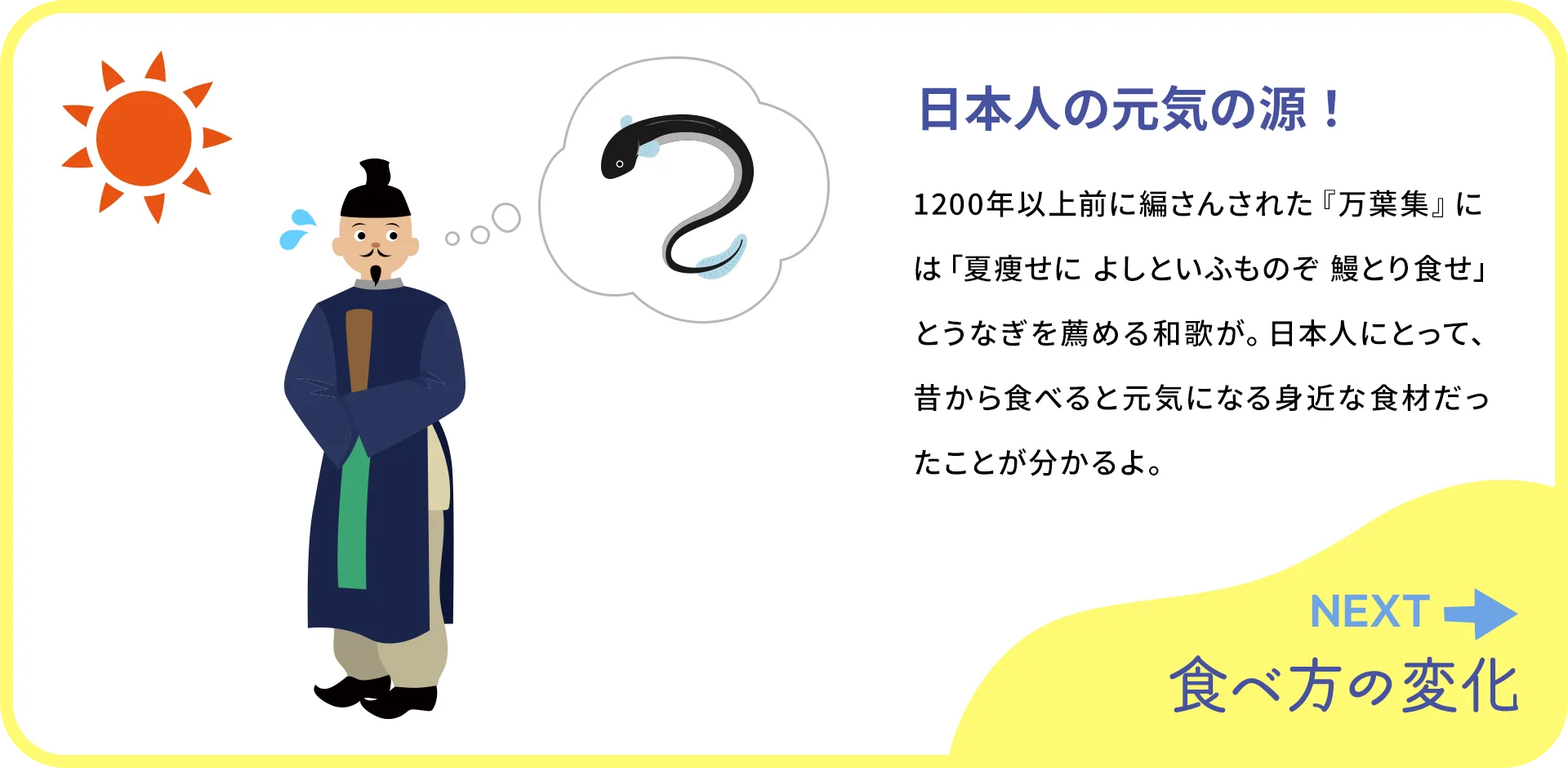 日本人の元気の源！

1200年以上前に編さんされた『万葉集』には「夏痩せに よしといふものぞ 鰻とり食せ」とうなぎを薦める和歌が。日本人にとって、昔から食べると元気になる身近な食材だったことが分かるよ。

NEXT

食べ方の変化